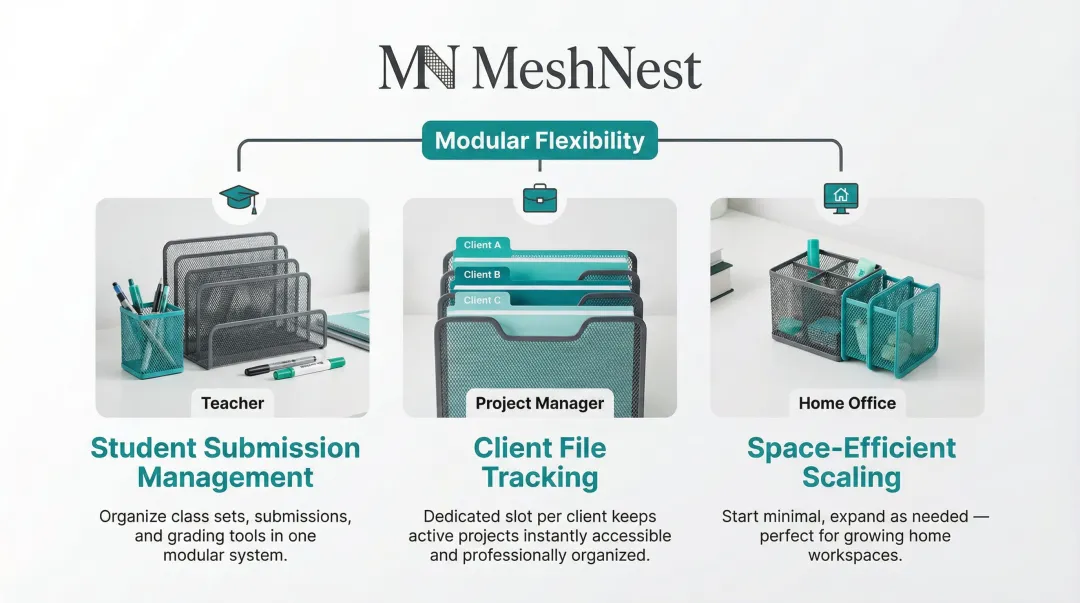 MN MeshNest

Modular Flexibility

Teacher

Student Submission Management

Organize class sets, submissions, and grading tools in one modular system.

Client A
Client B
Client C

Project Manager

Client File Tracking

Dedicated slot per client keeps active projects instantly accessible and professionally organized.

Home Office

Space-Efficient Scaling

Start minimal, expand as needed — perfect for growing home workspaces.